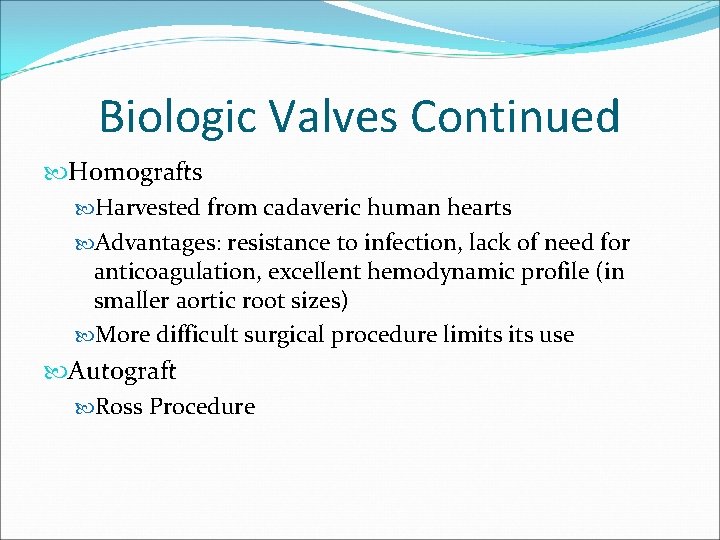 Biologic Valves Continued

Homografts

Harvested from cadaveric human hearts

Advantages: resistance to infection, lack of need for anticoagulation, excellent hemodynamic profile (in smaller aortic root sizes)

More difficult surgical procedure limits its use

Autograft

Ross Procedure